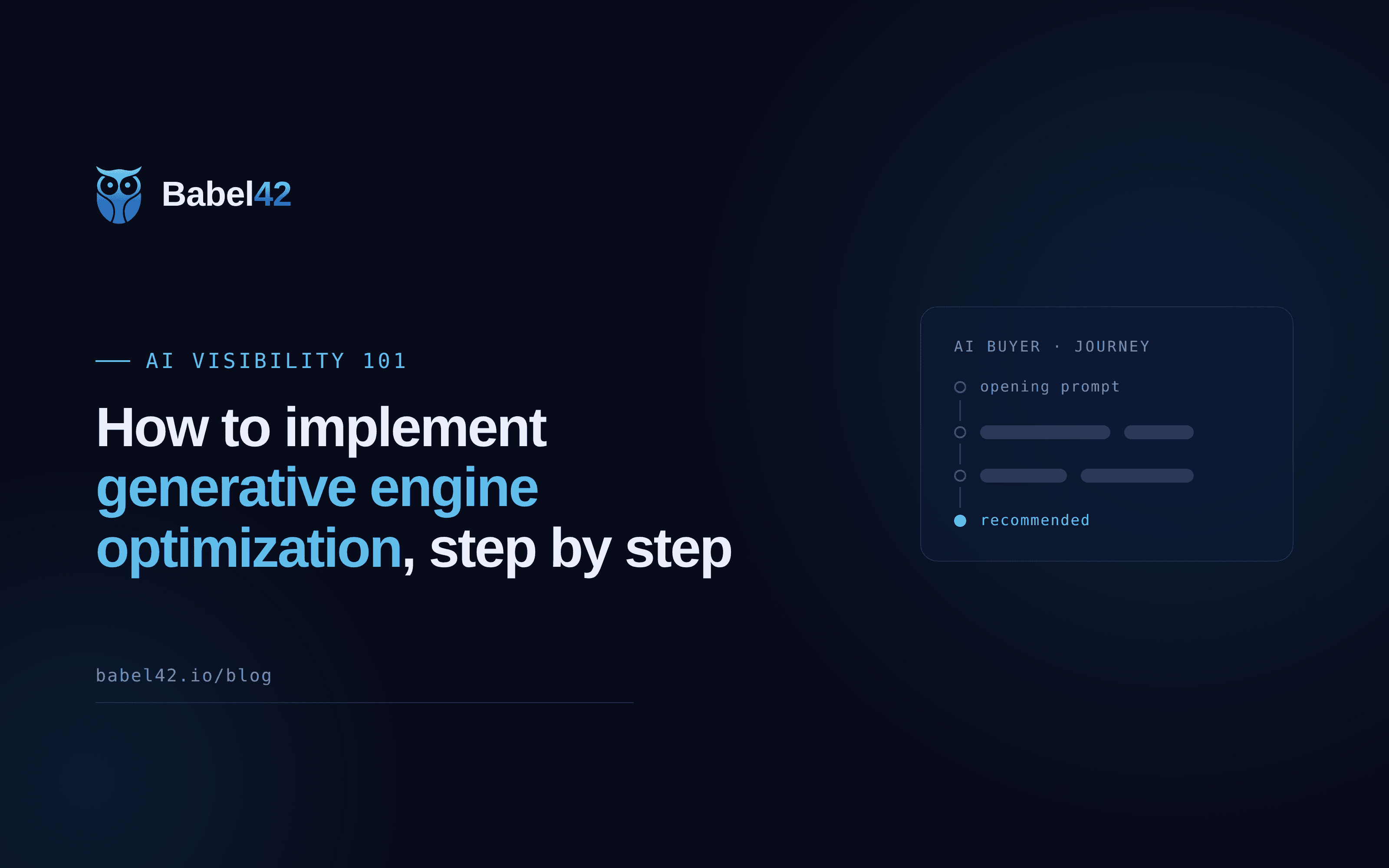 Babel42

AI VISIBILITY 101

How to implement generative engine optimization, step by step

babel42.io/blog

AI BUYER · JOURNEY

opening prompt

recommended